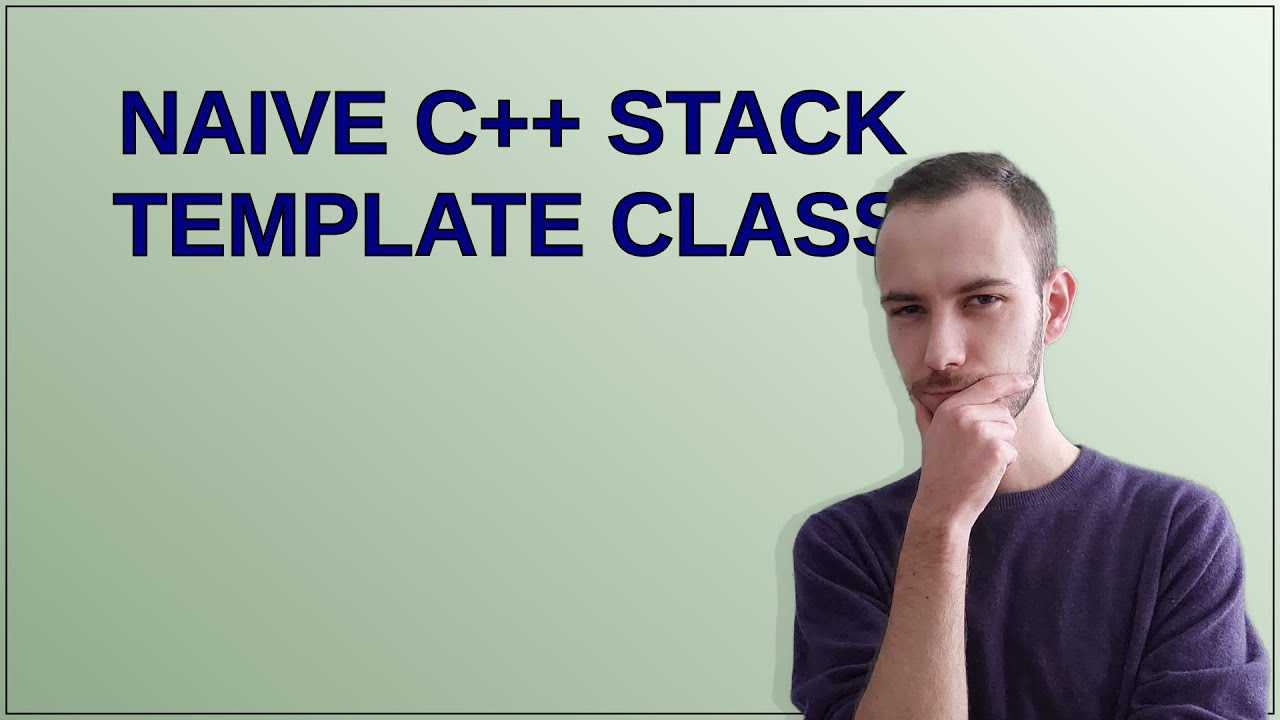 NAIVE C++ STACK TEMPLATE CLASS